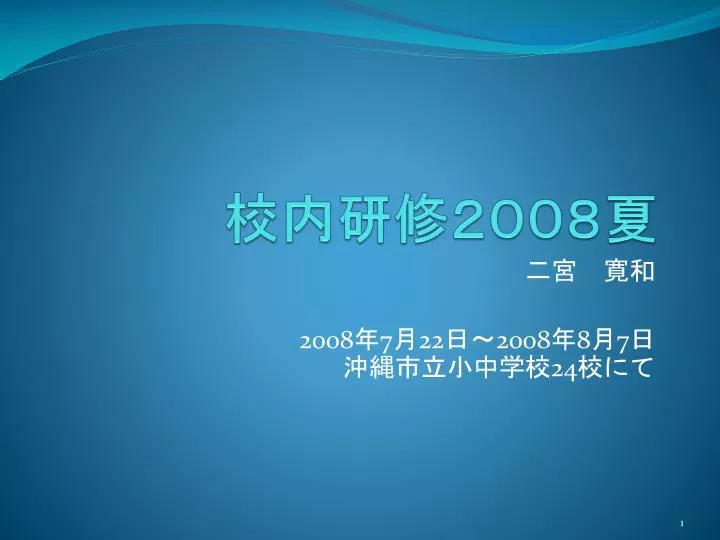 校内研修2008夏

二宮　寛和

2008年7月22日～2008年8月7日
沖縄市立小中学校24校にて

1